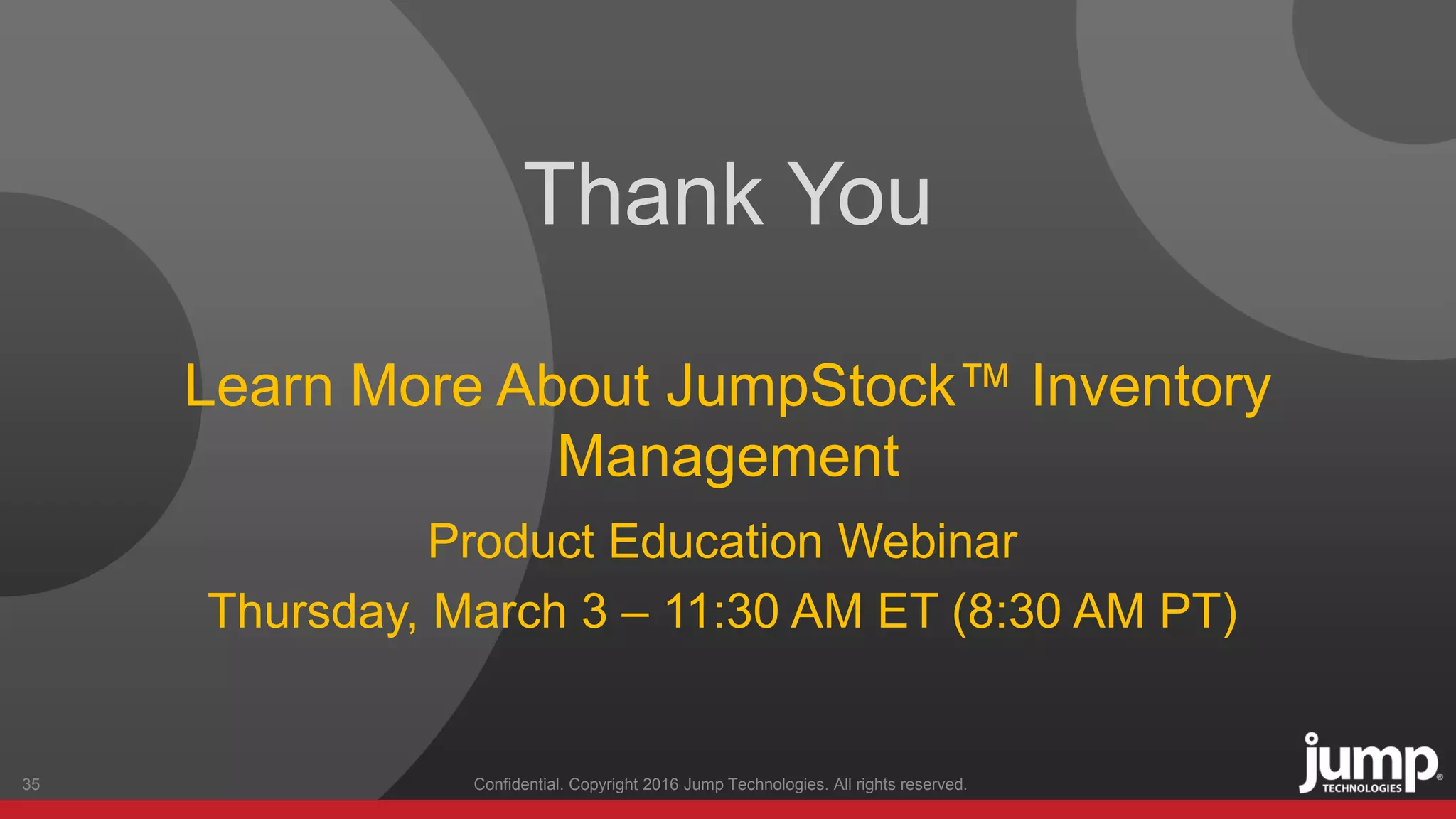 Thank You

Learn More About JumpStock™ Inventory Management

Product Education Webinar

Thursday, March 3 – 11:30 AM ET (8:30 AM PT)

35

Confidential. Copyright 2016 Jump Technologies. All rights reserved.

jump® TECHNOLOGIES